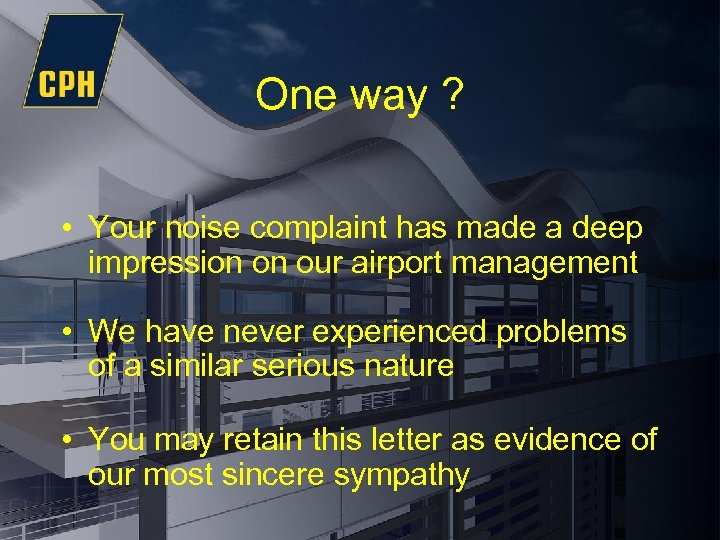 CPH

One way ?

• Your noise complaint has made a deep impression on our airport management

• We have never experienced problems of a similar serious nature

• You may retain this letter as evidence of our most sincere sympathy